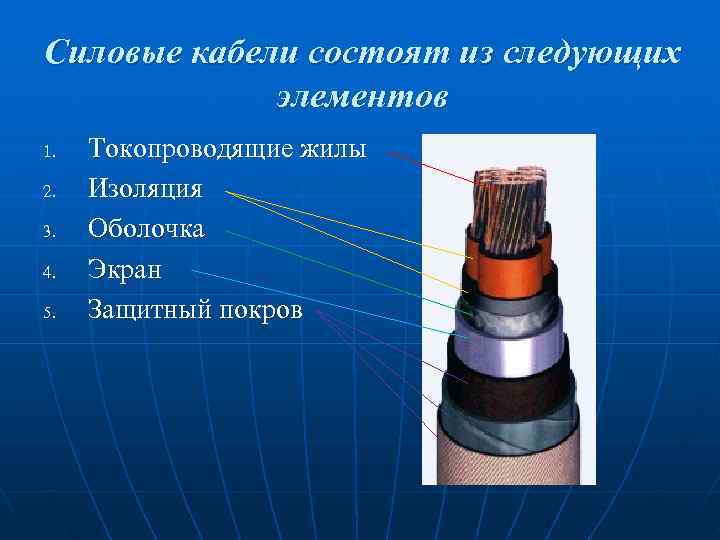 Силовые кабели состоят из следующих элементов

1. Токопроводящие жилы
2. Изоляция
3. Оболочка
4. Экран
5. Защитный покров